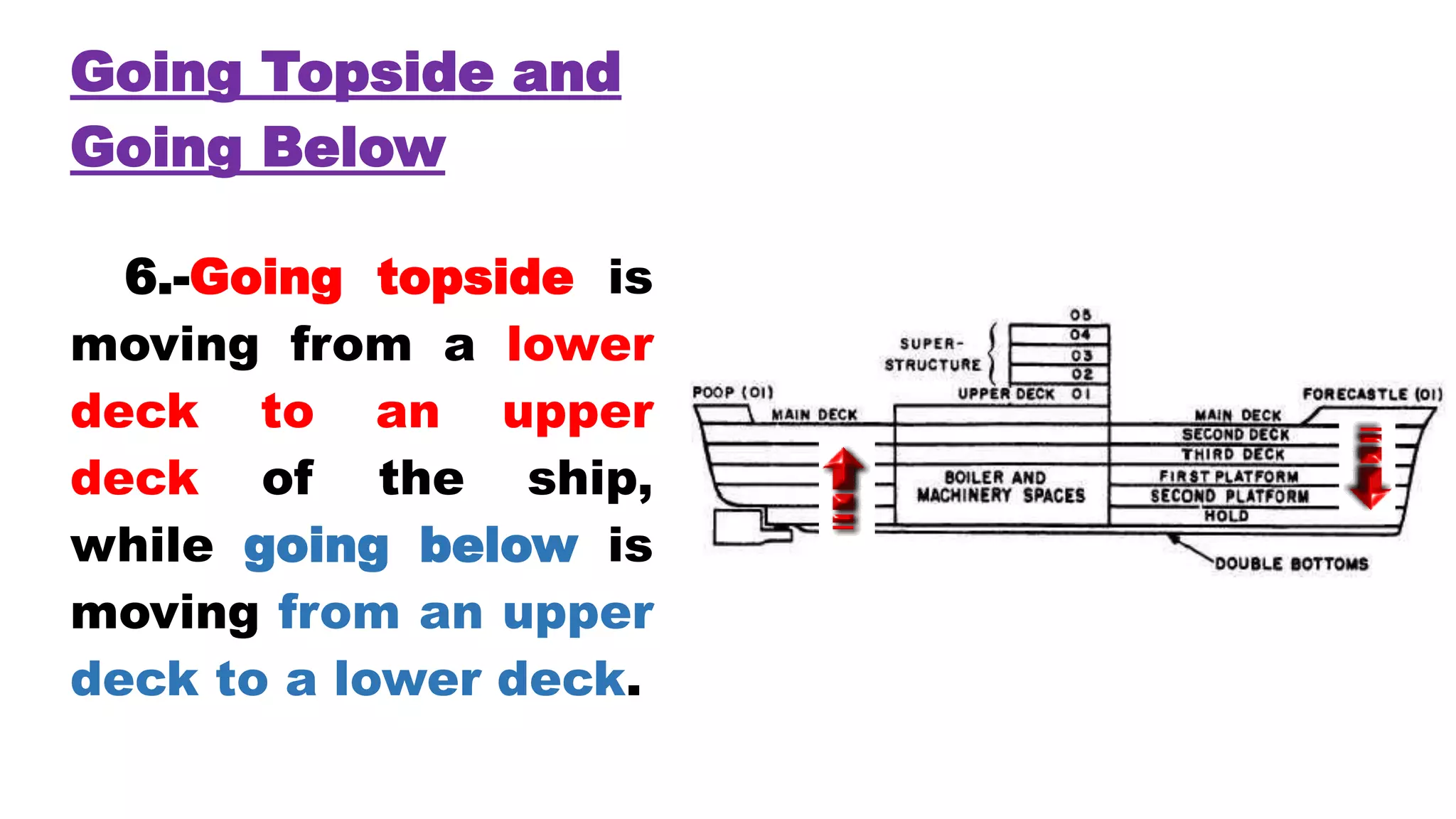 Going Topside and Going Below

6.-Going topside is moving from a lower deck to an upper deck of the ship, while going below is moving from an upper deck to a lower deck.

SUPER-STRUCTURE
05
04
03
02
UPPER DECK 01
POOP (01)
MAIN DECK
FORECASTLE (01)
MAIN DECK
SECOND DECK
THIRD DECK
FIRST PLATFORM
SECOND PLATFORM
HOLD
BOILER AND MACHINERY SPACES
DOUBLE BOTTOMS